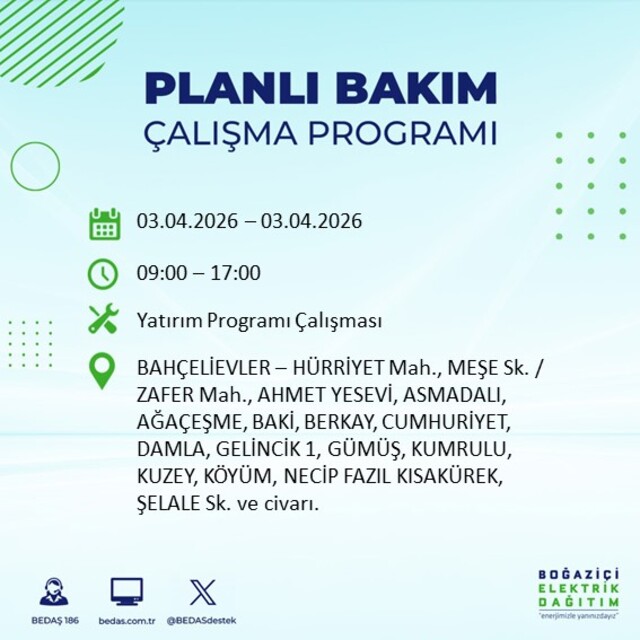 PLANLI BAKIM
ÇALIŞMA PROGRAMI

03.04.2026 – 03.04.2026

09:00 – 17:00

Yatırım Programı Çalışması

BAHÇELİEVLER – HÜRRİYET Mah., MEŞE Sk. / ZAFER Mah., AHMET YESEVİ, ASMADALI, AĞAÇEŞME, BAKİ, BERKAY, CUMHURİYET, DAMLA, GELİNCİK 1, GÜMÜŞ, KUMRULU, KUZEY, KÖYÜM, NECİP FAZIL KISAKÜREK, ŞELALE Sk. ve civarı.

BEDAŞ 186 bedas.com.tr @BEDASdestek

BOĞAZİÇİ ELEKTRİK DAĞITIM
"enerjimizle yanınızdayız"